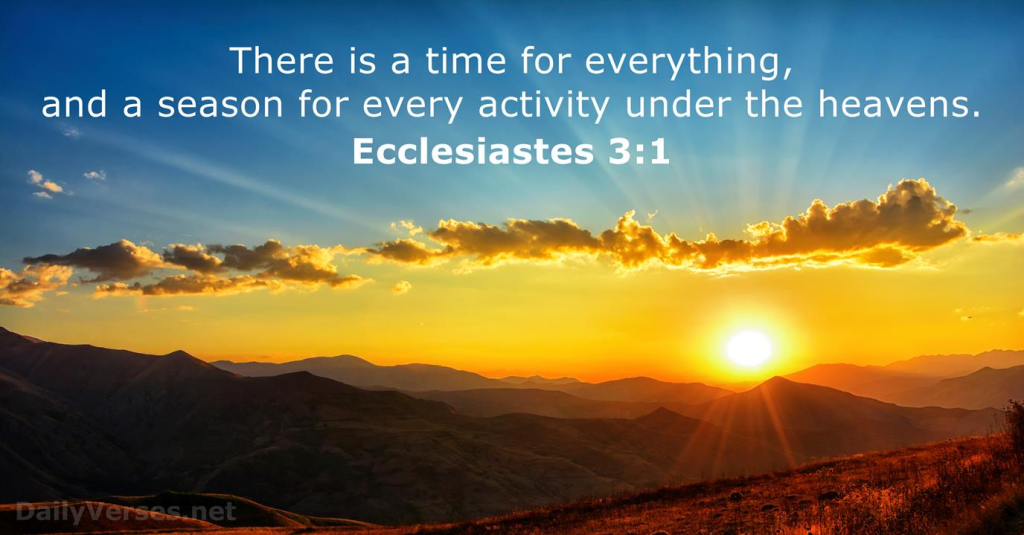 There is a time for everything,
and a season for every activity under the heavens.
Ecclesiastes 3:1

DailyVerses.net